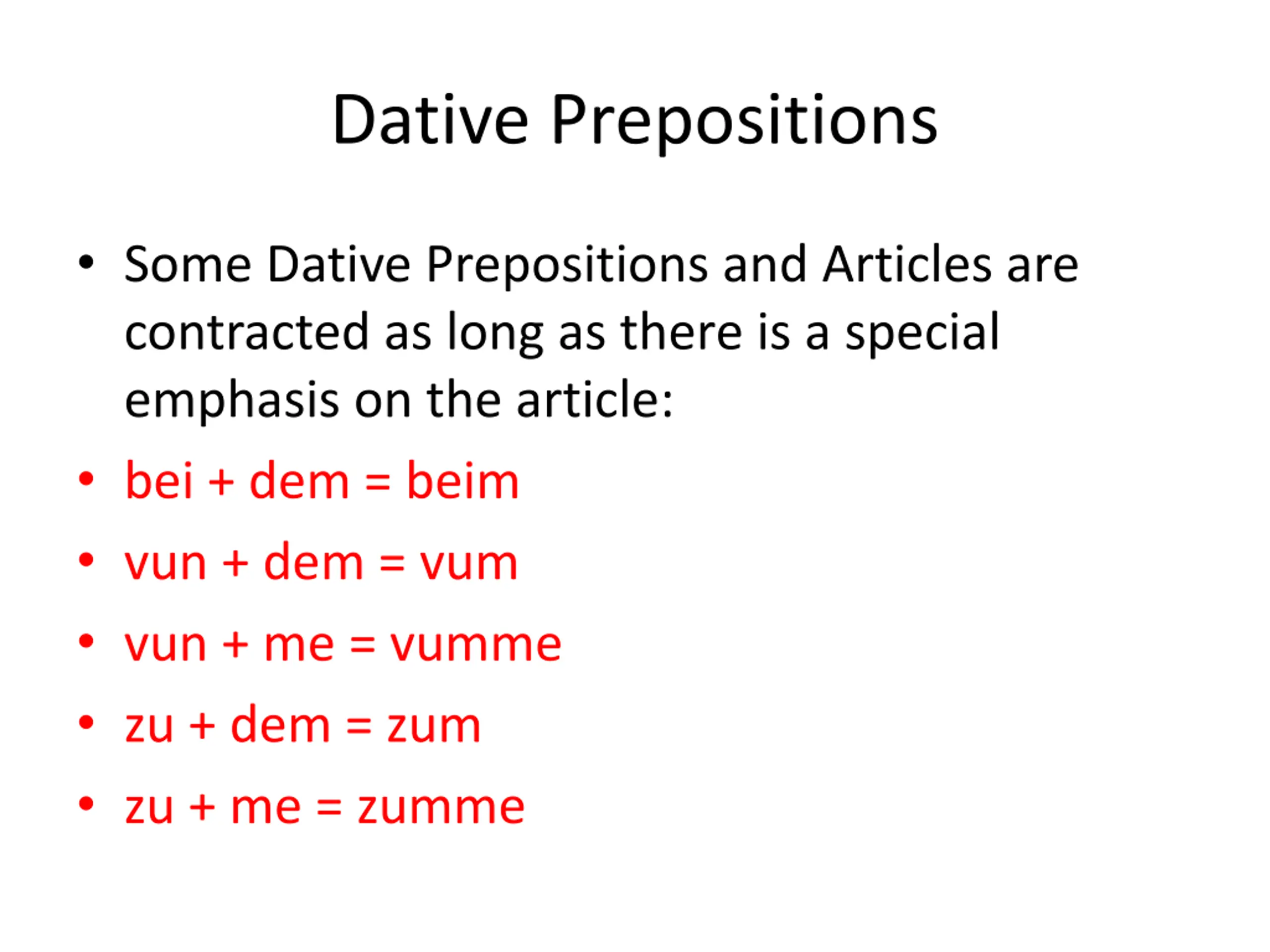 Dative Prepositions

• Some Dative Prepositions and Articles are contracted as long as there is a special emphasis on the article:
• bei + dem = beim
• vun + dem = vum
• vun + me = vumme
• zu + dem = zum
• zu + me = zumme